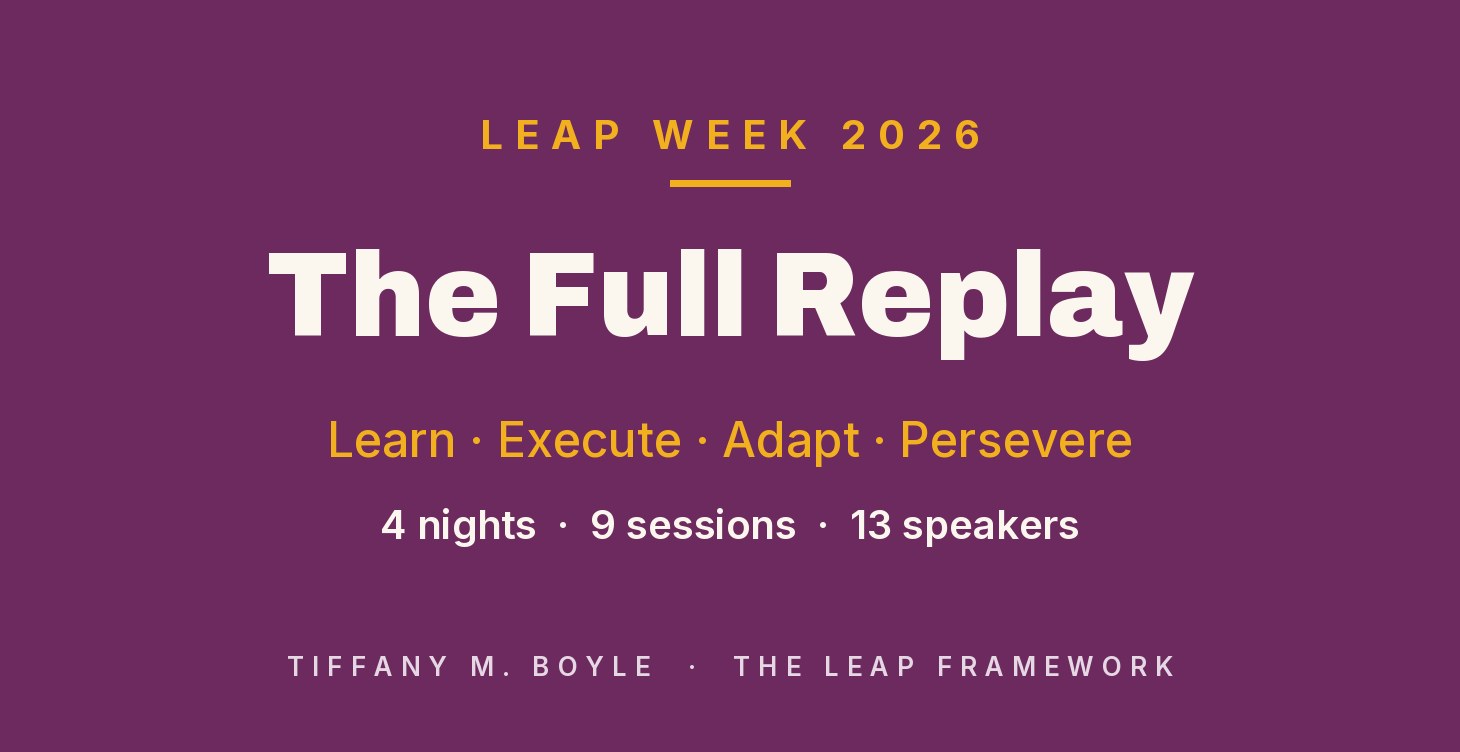 LEAP WEEK 2026

The Full Replay

Learn · Execute · Adapt · Persevere

4 nights · 9 sessions · 13 speakers

TIFFANY M. BOYLE · THE LEAP FRAMEWORK